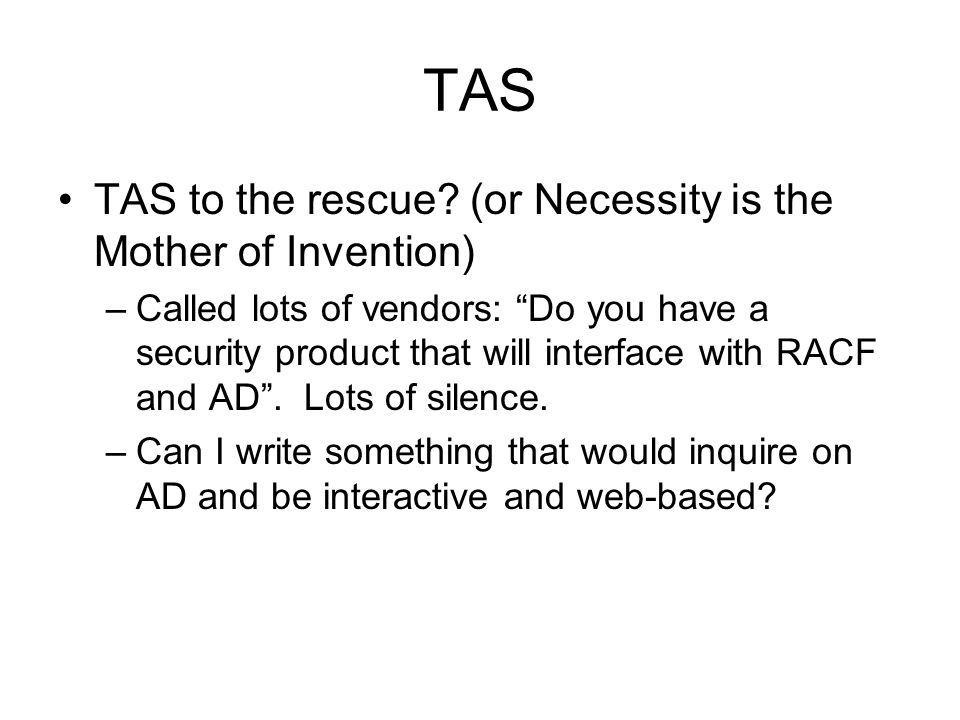 TAS

• TAS to the rescue? (or Necessity is the Mother of Invention)

– Called lots of vendors: “Do you have a security product that will interface with RACF and AD”. Lots of silence.

– Can I write something that would inquire on AD and be interactive and web-based?